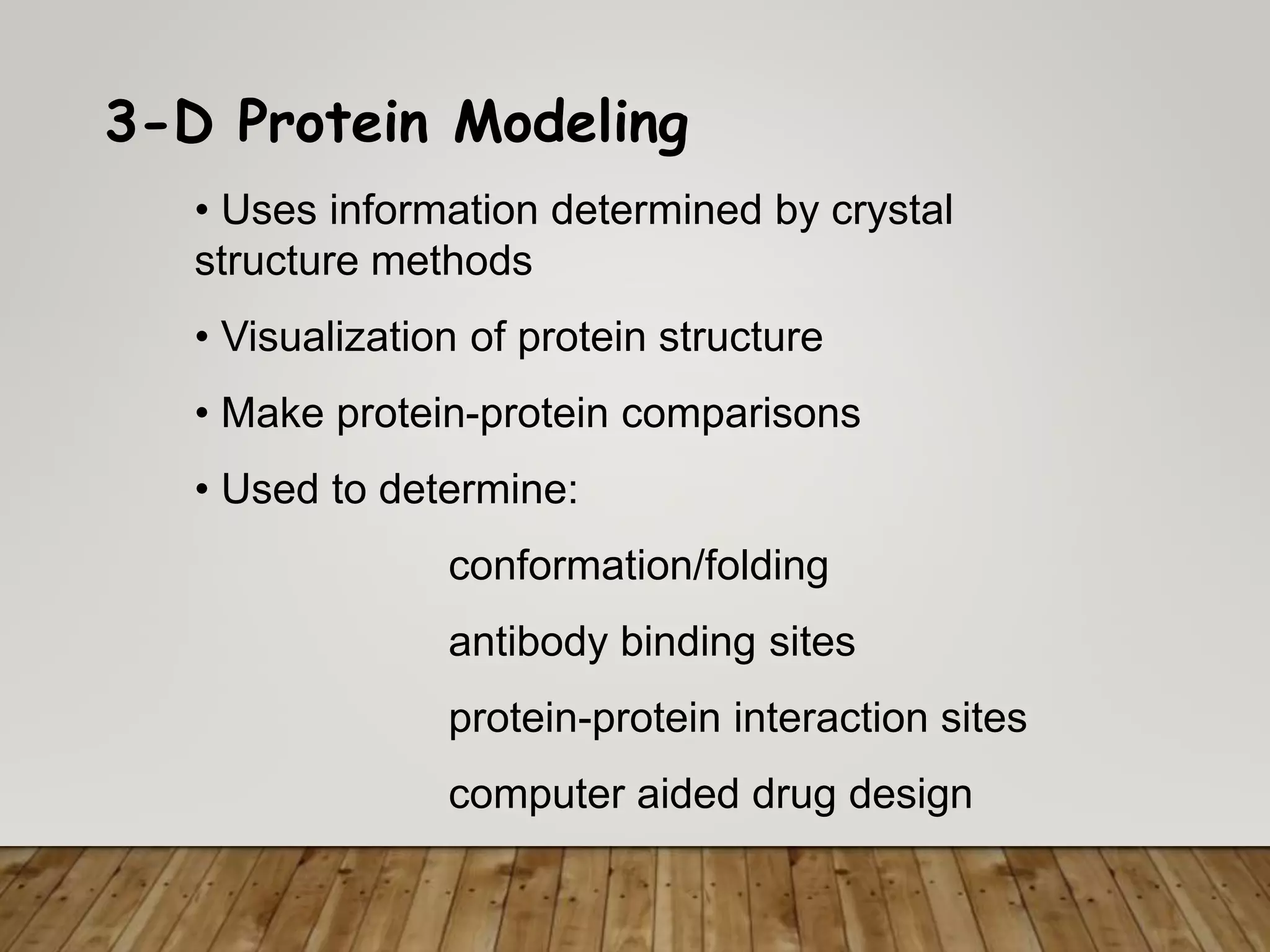 3-D Protein Modeling

• Uses information determined by crystal structure methods

• Visualization of protein structure

• Make protein-protein comparisons

• Used to determine:

conformation/folding

antibody binding sites

protein-protein interaction sites

computer aided drug design